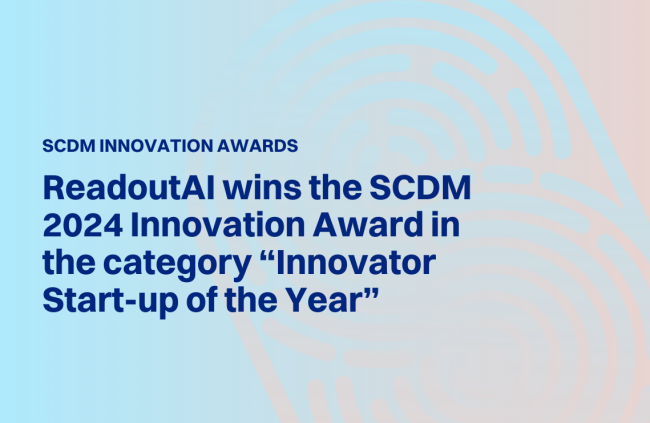 SCDM INNOVATION AWARDS

ReadoutAI wins the SCDM 2024 Innovation Award in the category “Innovator Start-up of the Year”